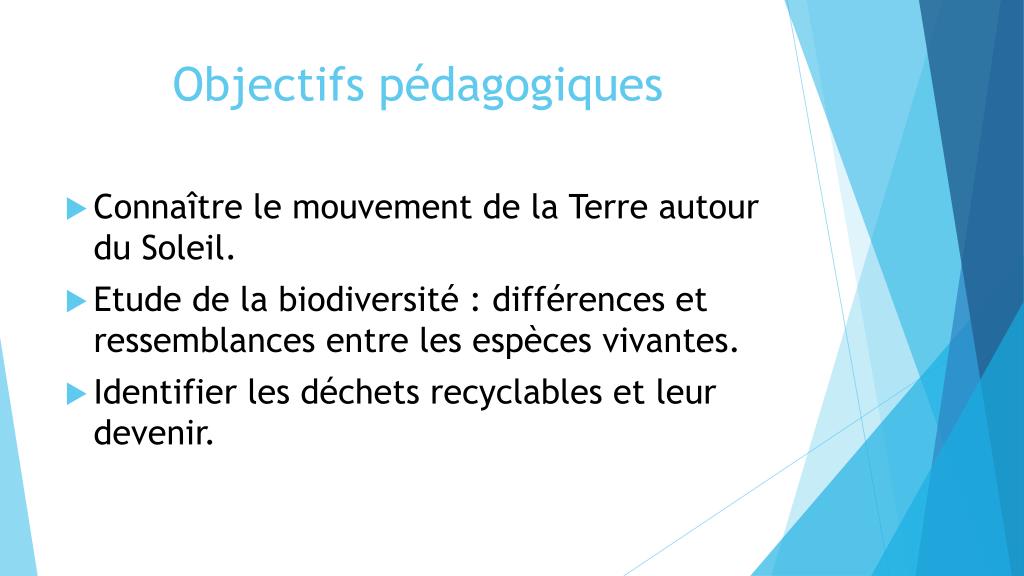 Objectifs pédagogiques

Connaître le mouvement de la Terre autour du Soleil.

Etude de la biodiversité : différences et ressemblances entre les espèces vivantes.

Identifier les déchets recyclables et leur devenir.